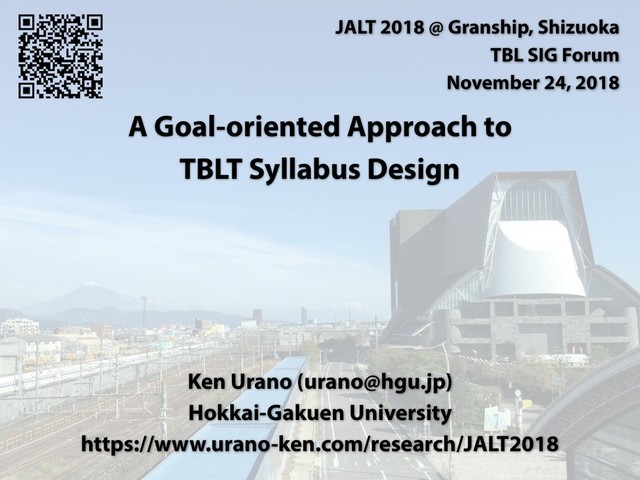 JALT 2018 @ Granship, Shizuoka
TBL SIG Forum
November 24, 2018

A Goal-oriented Approach to TBLT Syllabus Design

Ken Urano (urano@hgu.jp)
Hokkai-Gakuen University
https://www.urano-ken.com/research/JALT2018